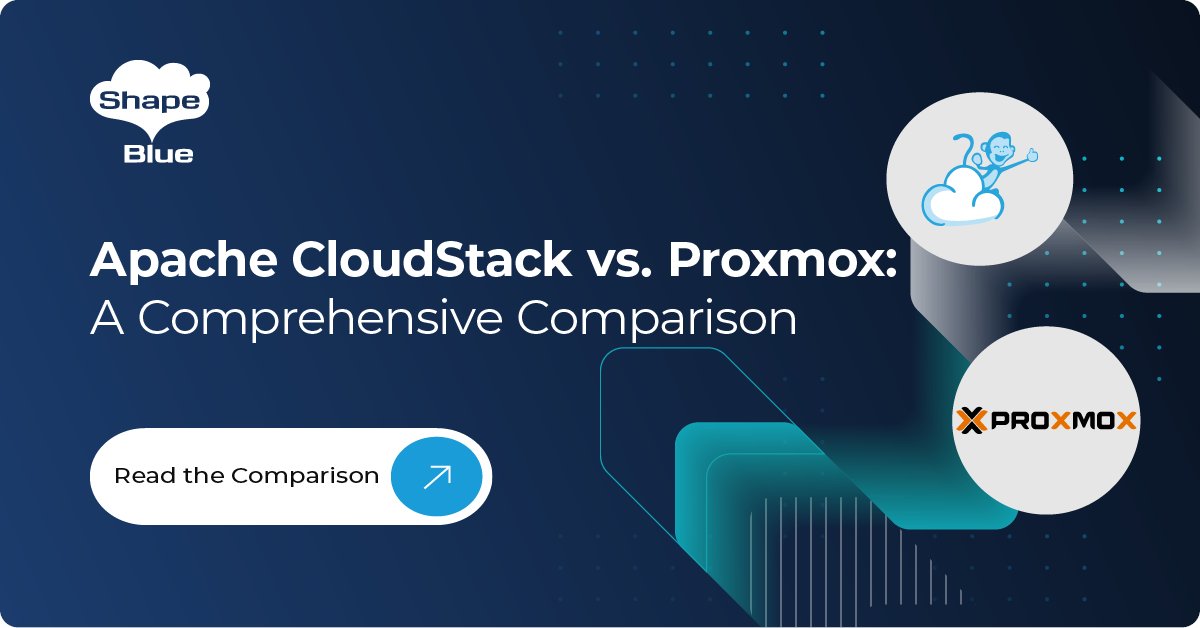 Shape Blue

Apache CloudStack vs. Proxmox:
A Comprehensive Comparison

Read the Comparison

PROXMOX